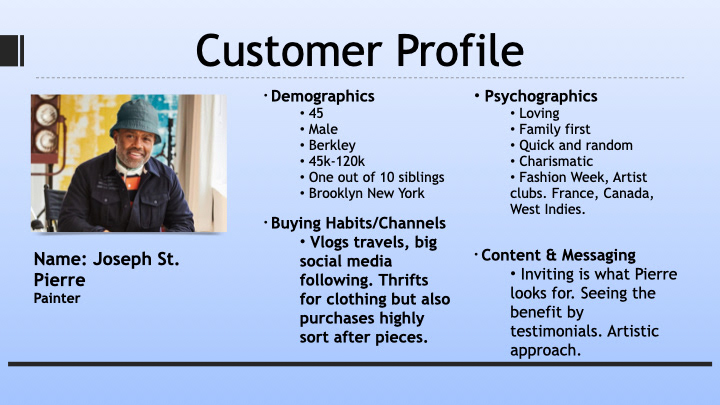 Customer Profile

Name: Joseph St. Pierre
Painter

• Demographics
• 45
• Male
• Berkley
• 45k-120k
• One out of 10 siblings
• Brooklyn New York

• Buying Habits/Channels
• Vlogs travels, big social media following. Thrifts for clothing but also purchases highly sort after pieces.

• Psychographics
• Loving
• Family first
• Quick and random
• Charismatic
• Fashion Week, Artist clubs. France, Canada, West Indies.

• Content & Messaging
• Inviting is what Pierre looks for. Seeing the benefit by testimonials. Artistic approach.